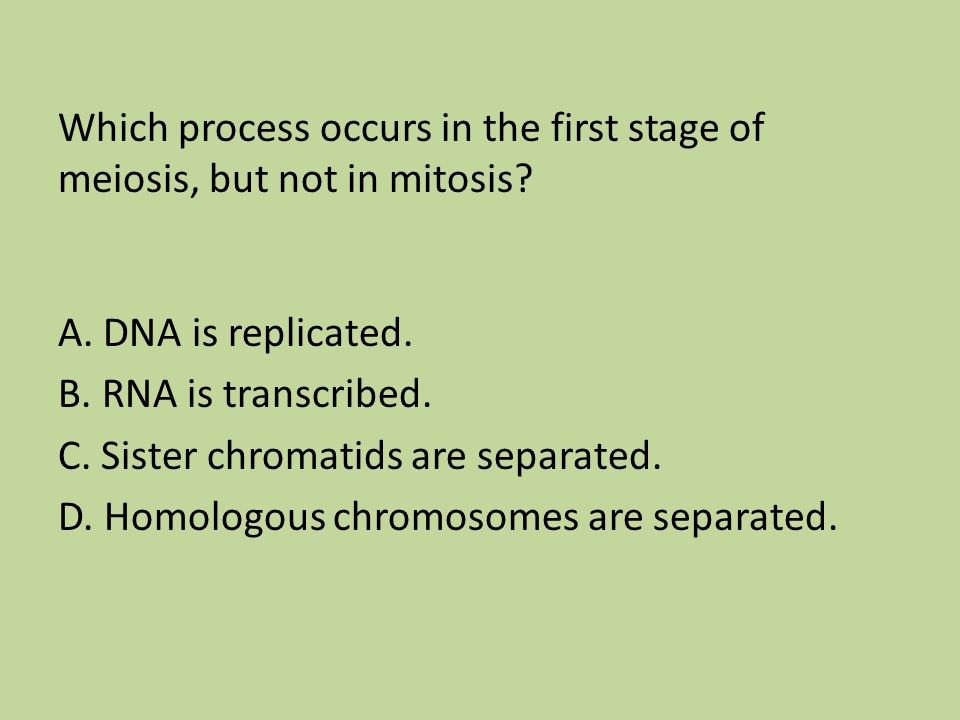 Which process occurs in the first stage of meiosis, but not in mitosis?

A. DNA is replicated.
B. RNA is transcribed.
C. Sister chromatids are separated.
D. Homologous chromosomes are separated.